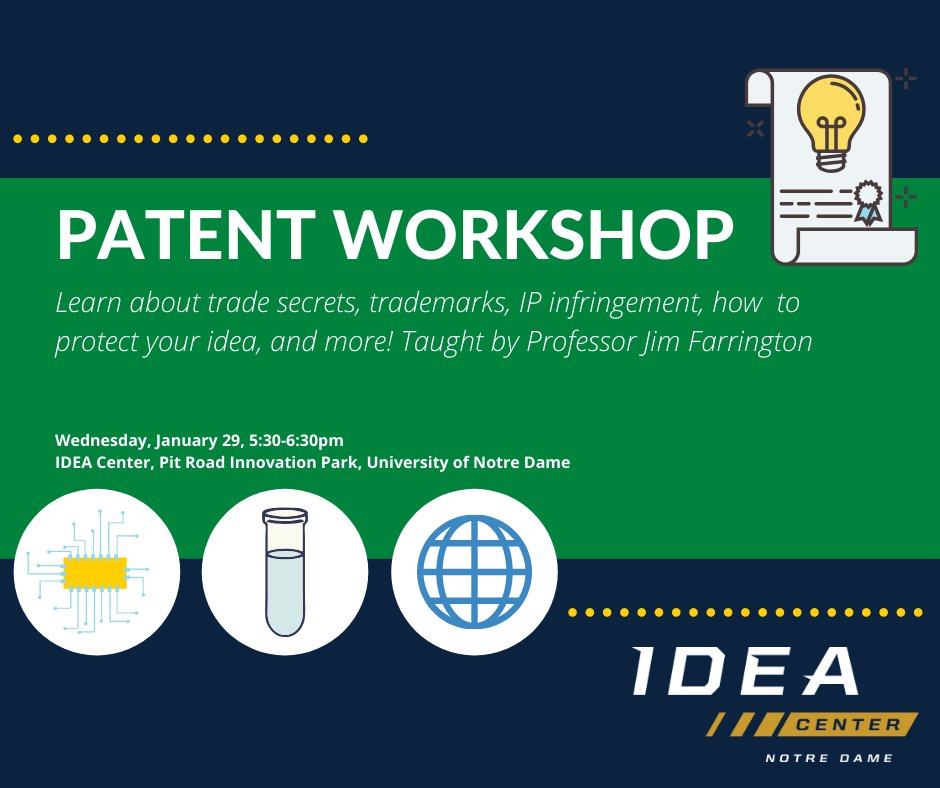 PATENT WORKSHOP

Learn about trade secrets, trademarks, IP infringement, how to protect your idea, and more! Taught by Professor Jim Farrington

Wednesday, January 29, 5:30-6:30pm
IDEA Center, Pit Road Innovation Park, University of Notre Dame

IDEA
CENTER
NOTRE DAME